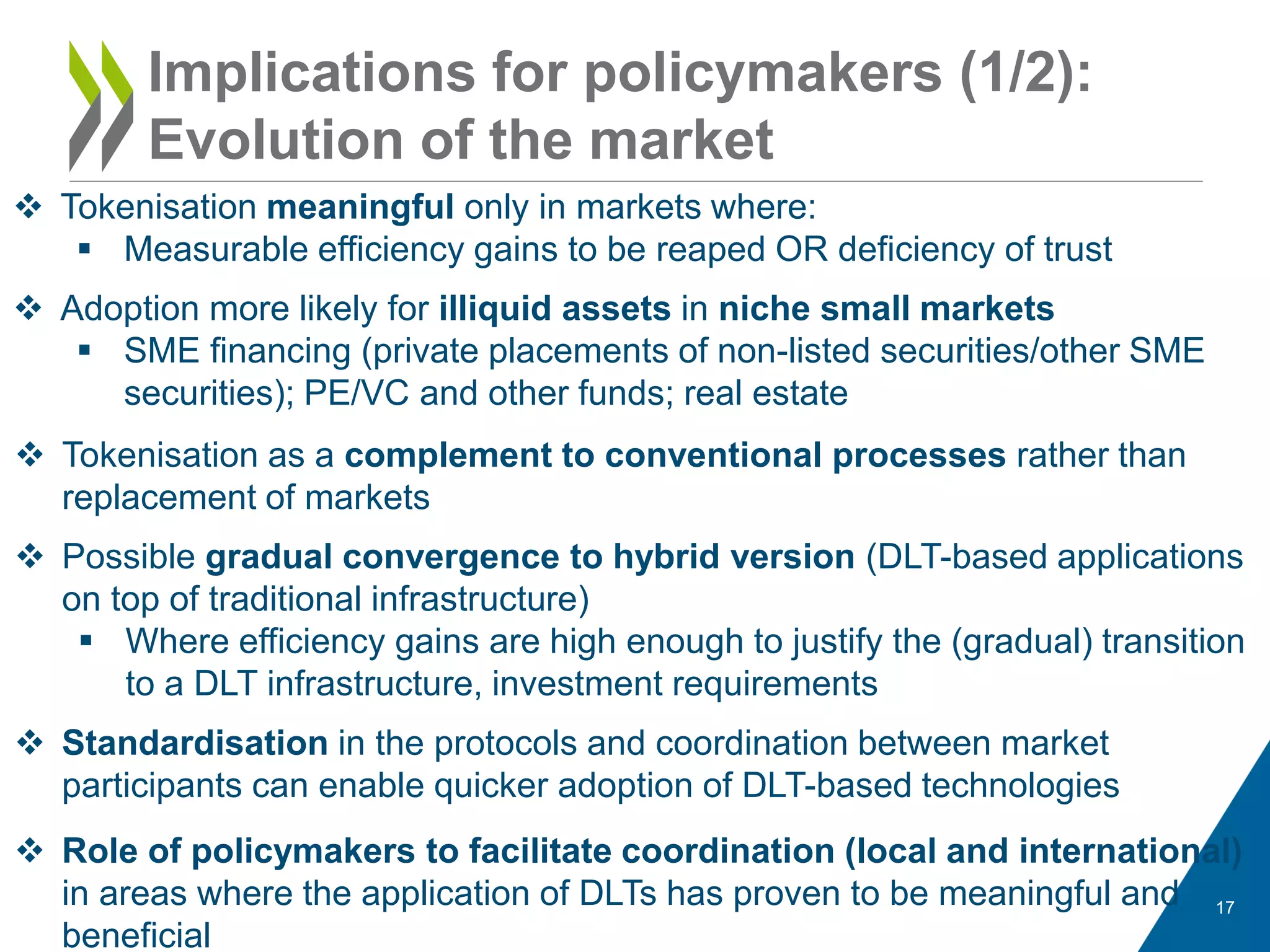 Implications for policymakers (1/2): Evolution of the market

❖ Tokenisation meaningful only in markets where:
▪ Measurable efficiency gains to be reaped OR deficiency of trust

❖ Adoption more likely for illiquid assets in niche small markets
▪ SME financing (private placements of non-listed securities/other SME securities); PE/VC and other funds; real estate

❖ Tokenisation as a complement to conventional processes rather than replacement of markets

❖ Possible gradual convergence to hybrid version (DLT-based applications on top of traditional infrastructure)
▪ Where efficiency gains are high enough to justify the (gradual) transition to a DLT infrastructure, investment requirements

❖ Standardisation in the protocols and coordination between market participants can enable quicker adoption of DLT-based technologies

❖ Role of policymakers to facilitate coordination (local and international) in areas where the application of DLTs has proven to be meaningful and beneficial

17